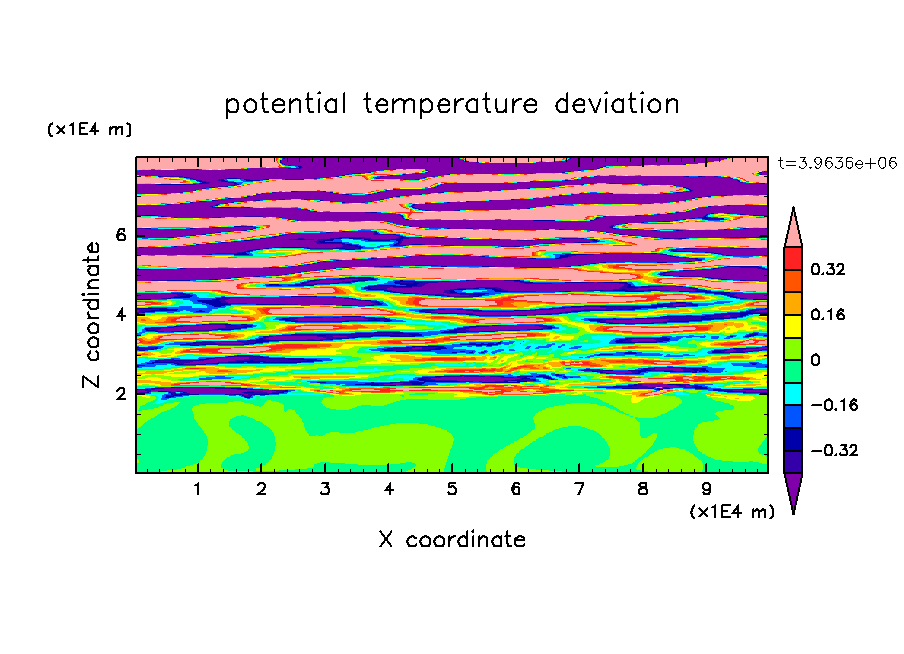 potential temperature deviation

(x1E4 m)

t=3.9636e+06

Z coordinate

6
4
2

0.32
0.16
0
−0.16
−0.32

1 2 3 4 5 6 7 8 9

(x1E4 m)

X coordinate